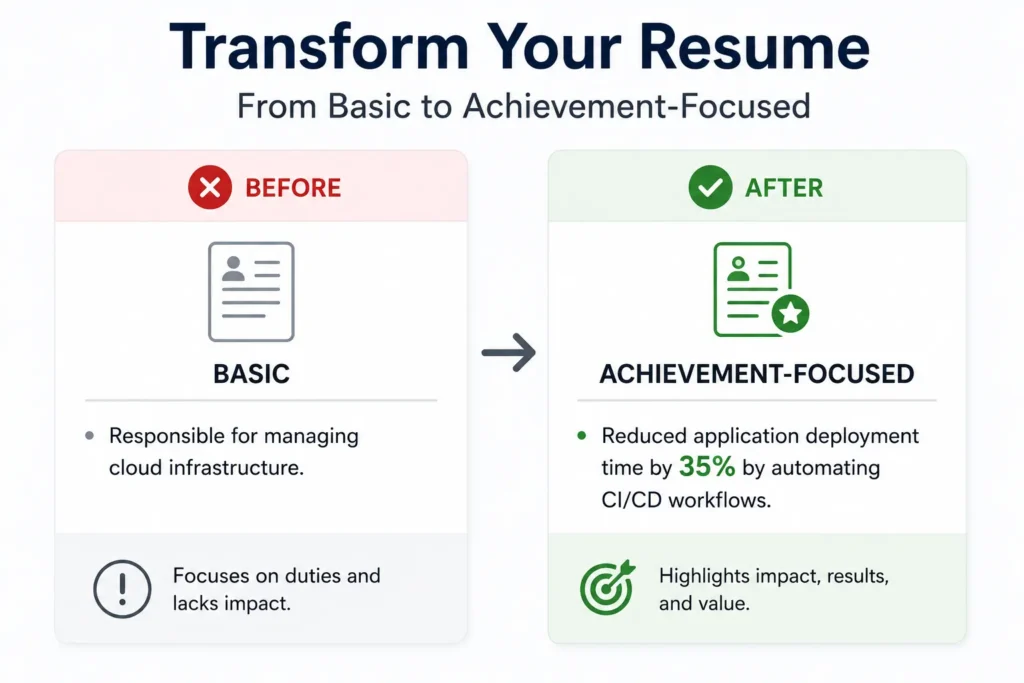 Transform Your Resume

From Basic to Achievement-Focused

BEFORE

BASIC

• Responsible for managing cloud infrastructure.

Focuses on duties and lacks impact.

AFTER

ACHIEVEMENT-FOCUSED

• Reduced application deployment time by 35% by automating CI/CD workflows.

Highlights impact, results, and value.